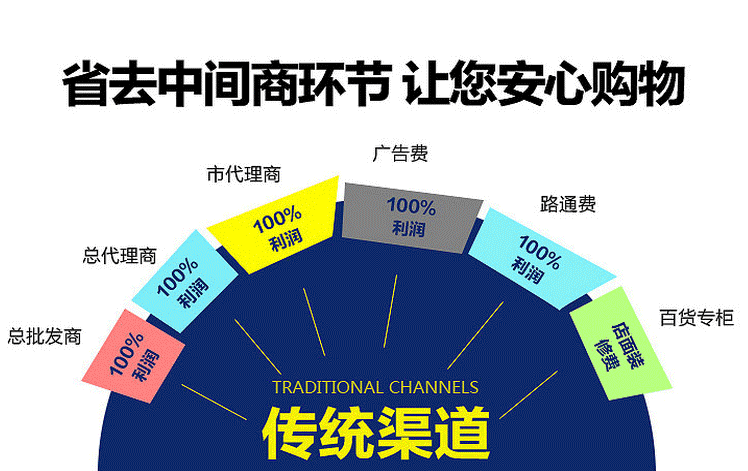 省去中间商环节 让您安心购物

总批发商
100%
利润

总代理商
100%
利润

市代理商
100%
利润

广告费
100%
利润

路通费
100%
利润

百货专柜
店面装修费

TRADITIONAL CHANNELS
传统渠道